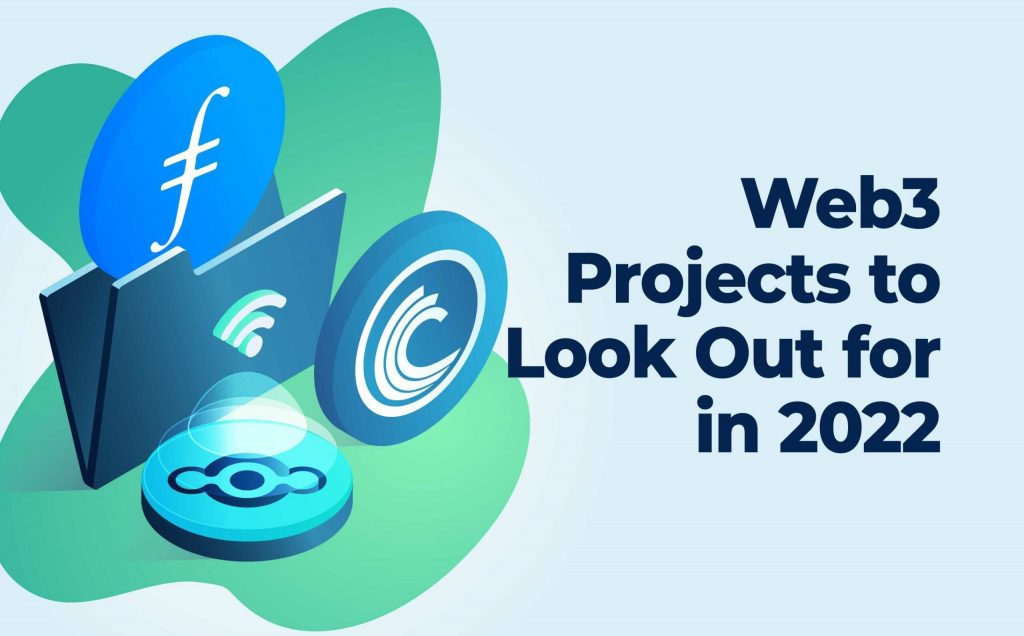 Web3 Projects to Look Out for in 2022